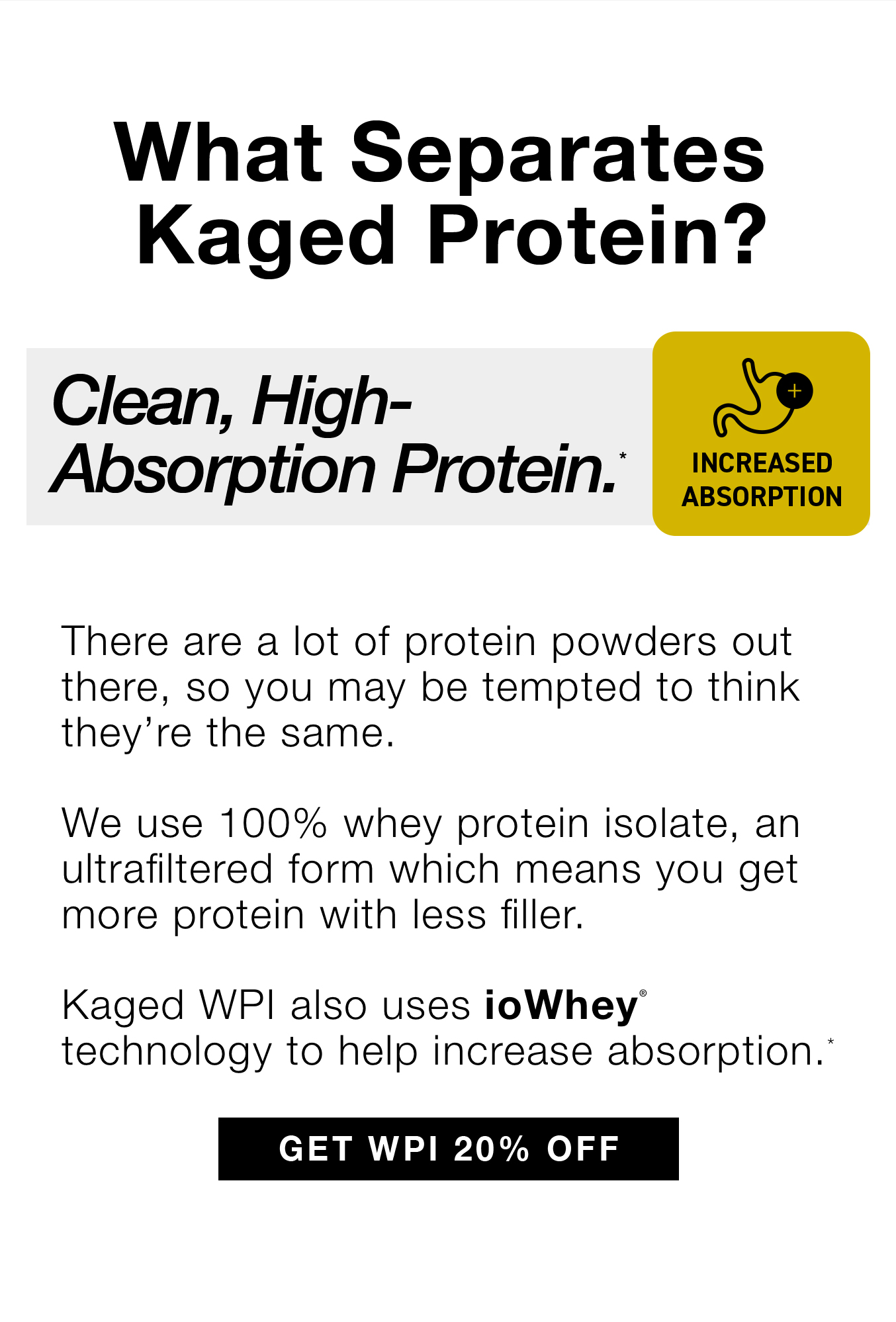 What Separates Kaged Protein?

Clean, High-Absorption Protein.*

INCREASED ABSORPTION

There are a lot of protein powders out there, so you may be tempted to think they're the same.

We use 100% whey protein isolate, an ultrafiltered form which means you get more protein with less filler.

Kaged WPI also uses ioWhey® technology to help increase absorption.*

GET WPI 20% OFF